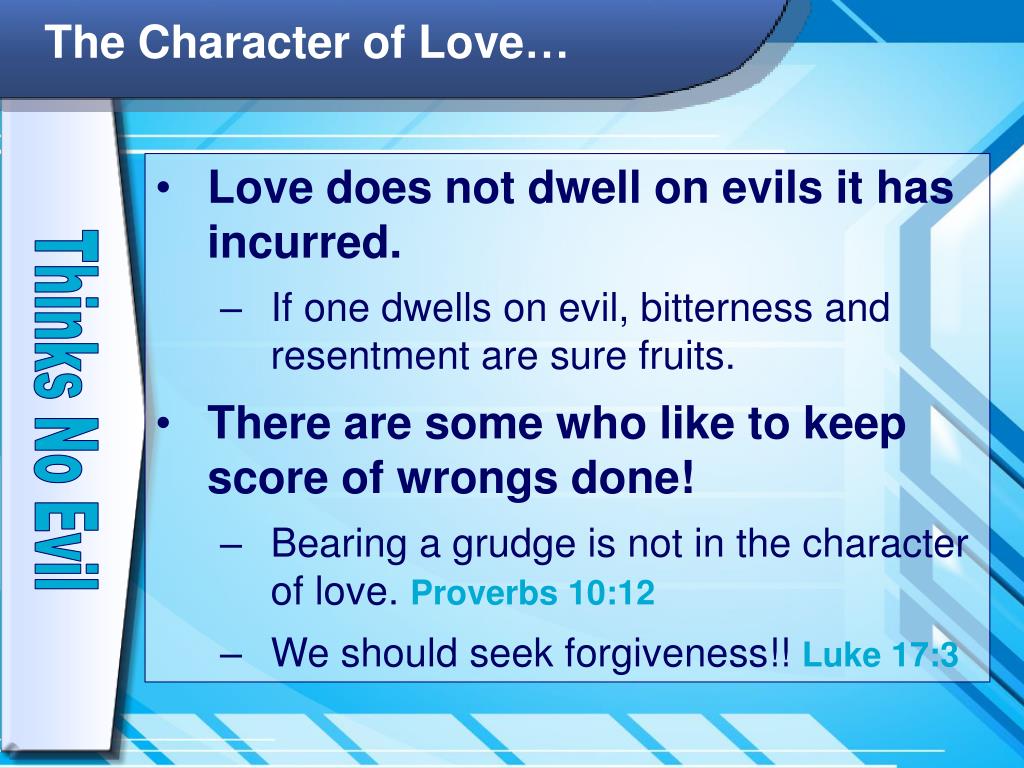 The Character of Love…

Thinks No Evil

• Love does not dwell on evils it has incurred.
– If one dwells on evil, bitterness and resentment are sure fruits.
• There are some who like to keep score of wrongs done!
– Bearing a grudge is not in the character of love. Proverbs 10:12
– We should seek forgiveness!! Luke 17:3